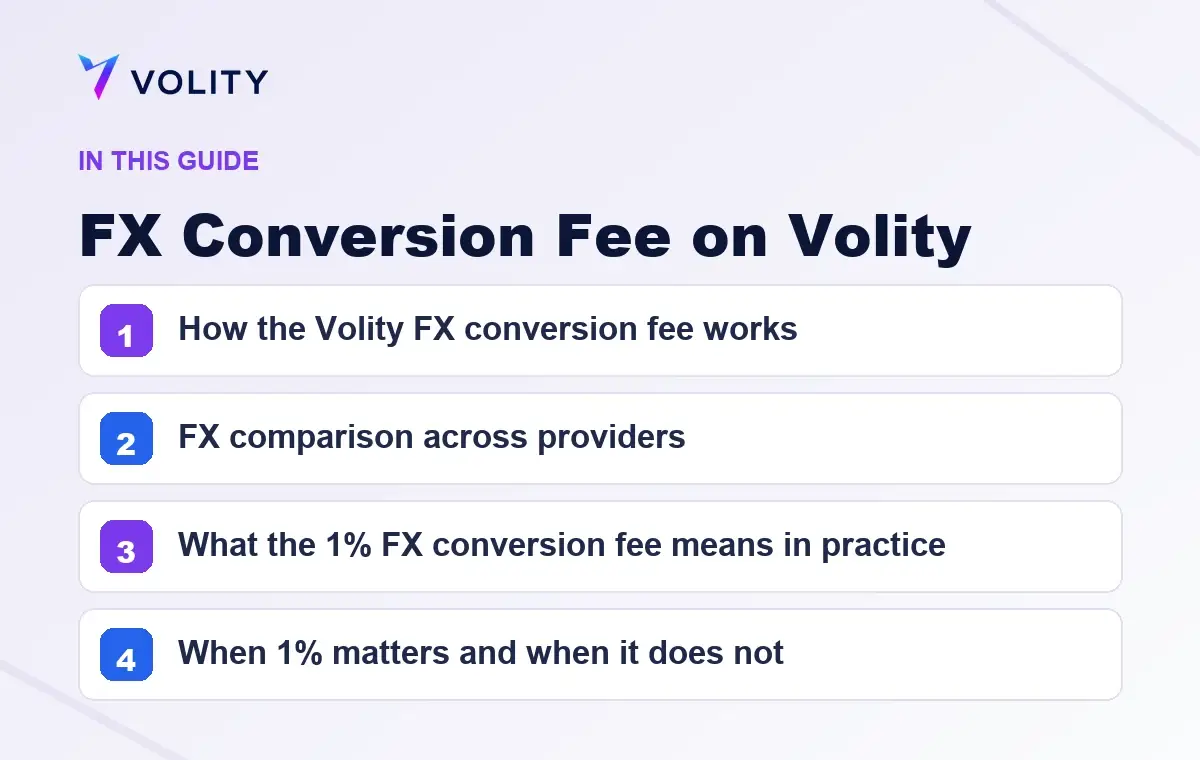 VOLITY

IN THIS GUIDE

FX Conversion Fee on Volity

1 How the Volity FX conversion fee works

2 FX comparison across providers

3 What the 1% FX conversion fee means in practice

4 When 1% matters and when it does not